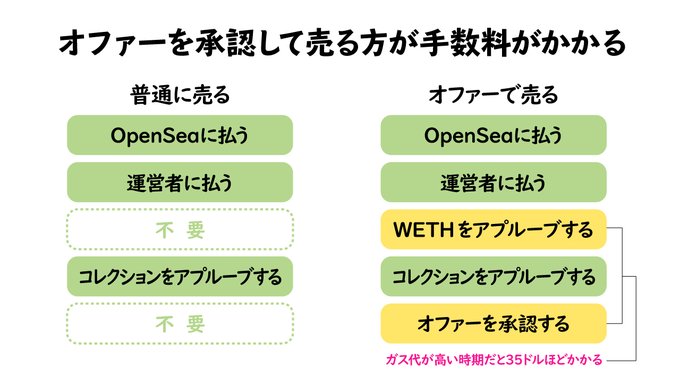 オファーを承認して売る方が手数料がかかる

普通に売る

OpenSeaに払う

運営者に払う

不 要

コレクションをアプルーブする

不 要

オファーで売る

OpenSeaに払う

運営者に払う

WETHをアプルーブする

コレクションをアプルーブする

オファーを承認する

ガス代が高い時期だと35ドルほどかかる